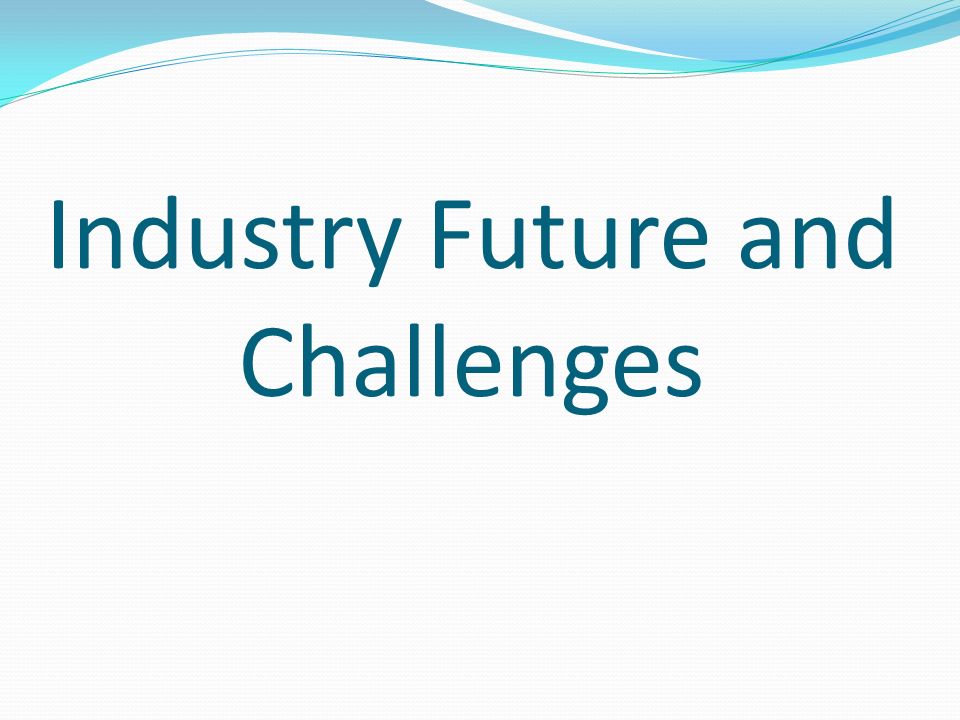 Industry Future and Challenges